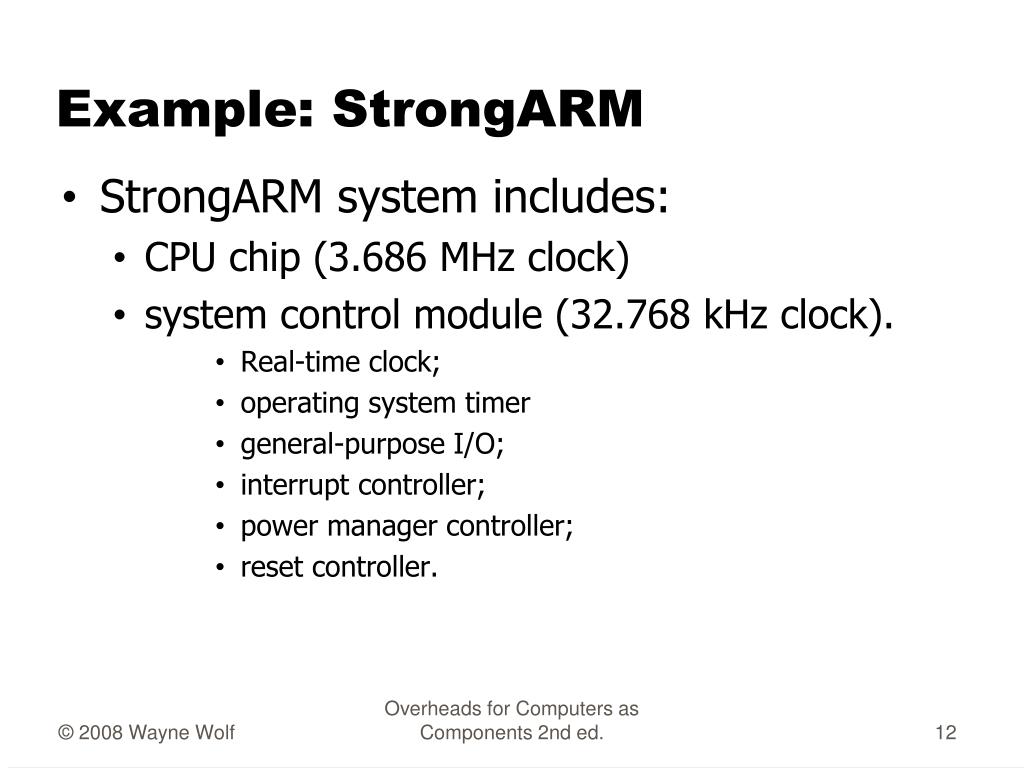 Example: StrongARM

• StrongARM system includes:
  • CPU chip (3.686 MHz clock)
  • system control module (32.768 kHz clock).
    • Real-time clock;
    • operating system timer
    • general-purpose I/O;
    • interrupt controller;
    • power manager controller;
    • reset controller.

© 2008 Wayne Wolf

Overheads for Computers as Components 2nd ed.

12